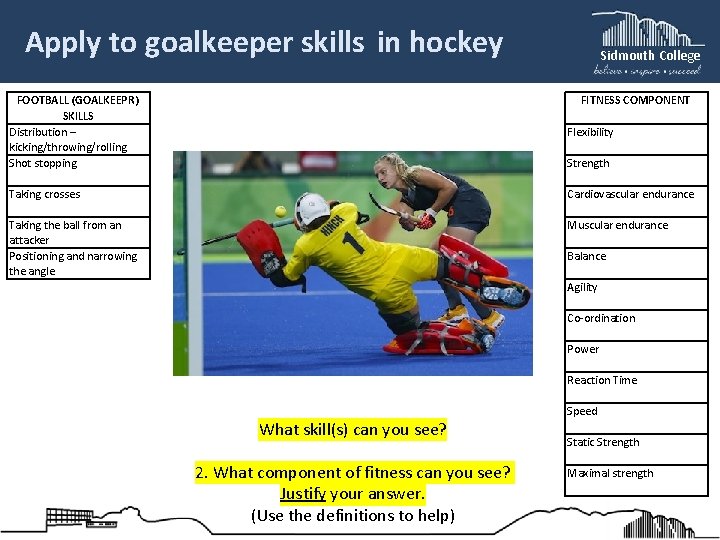 Apply to goalkeeper skills in hockey

Sidmouth College
believe • inspire • succeed

| FOOTBALL (GOALKEEPR) SKILLS |
|---|
| Distribution – kicking/throwing/rolling |
| Shot stopping |
| Taking crosses |
| Taking the ball from an attacker |
| Positioning and narrowing the angle |

HINCH
1

| FITNESS COMPONENT |
|---|
| Flexibility |
| Strength |
| Cardiovascular endurance |
| Muscular endurance |
| Balance |
| Agility |
| Co-ordination |
| Power |
| Reaction Time |
| Speed |
| Static Strength |
| Maximal strength |

What skill(s) can you see?

2. What component of fitness can you see? Justify your answer.
(Use the definitions to help)